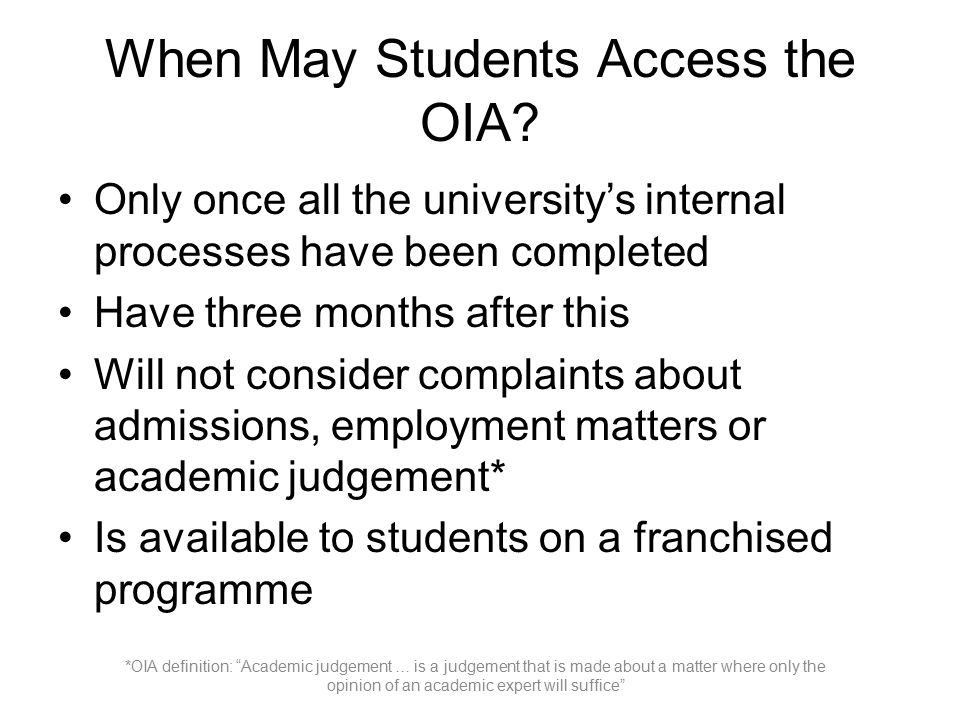 When May Students Access the OIA?

• Only once all the university's internal processes have been completed

• Have three months after this

• Will not consider complaints about admissions, employment matters or academic judgement*

• Is available to students on a franchised programme

*OIA definition: "Academic judgement … is a judgement that is made about a matter where only the opinion of an academic expert will suffice"